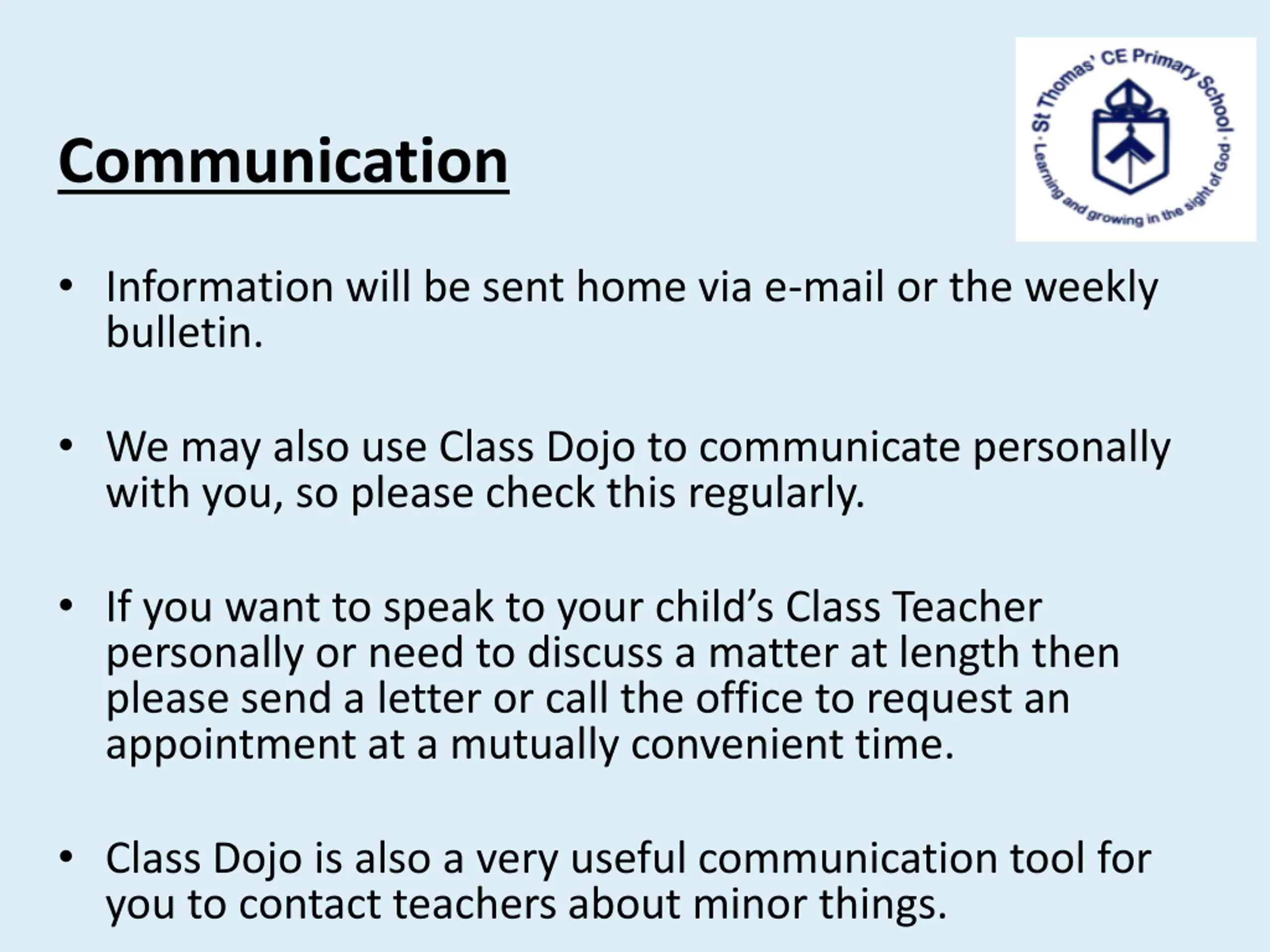 Communication

St Thomas' CE Primary School · Learning and growing in the sight of God ·

• Information will be sent home via e-mail or the weekly bulletin.

• We may also use Class Dojo to communicate personally with you, so please check this regularly.

• If you want to speak to your child's Class Teacher personally or need to discuss a matter at length then please send a letter or call the office to request an appointment at a mutually convenient time.

• Class Dojo is also a very useful communication tool for you to contact teachers about minor things.